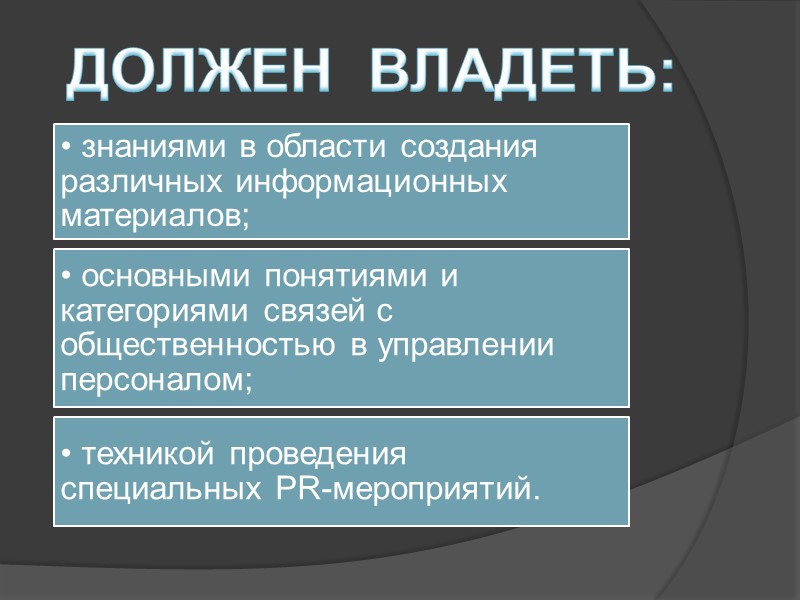 ДОЛЖЕН ВЛАДЕТЬ:

• знаниями в области создания различных информационных материалов;

• основными понятиями и категориями связей с общественностью в управлении персоналом;

• техникой проведения специальных PR-мероприятий.